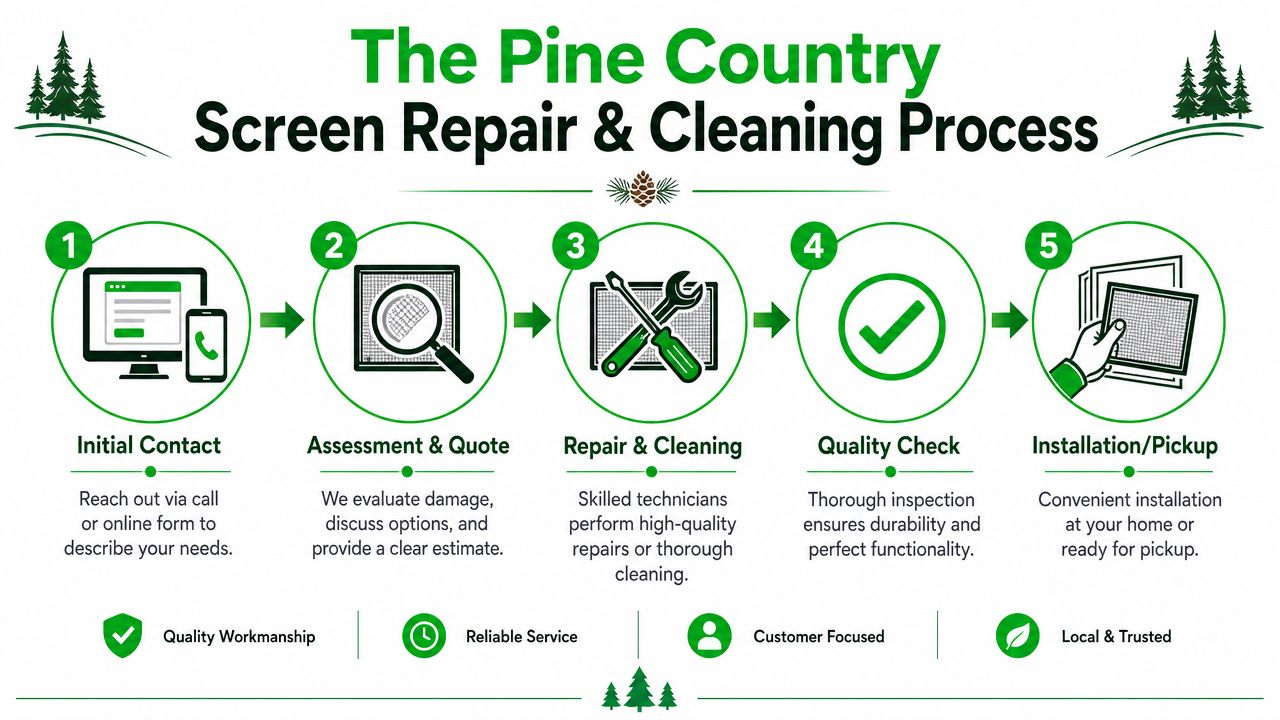 The Pine Country
Screen Repair & Cleaning Process

1
Initial Contact
Reach out via call or online form to describe your needs.

2
Assessment & Quote
We evaluate damage, discuss options, and provide a clear estimate.

3
Repair & Cleaning
Skilled technicians perform high-quality repairs or thorough cleaning.

4
Quality Check
Thorough inspection ensures durability and perfect functionality.

5
Installation/Pickup
Convenient installation at your home or ready for pickup.

Quality Workmanship
Reliable Service
Customer Focused
Local & Trusted